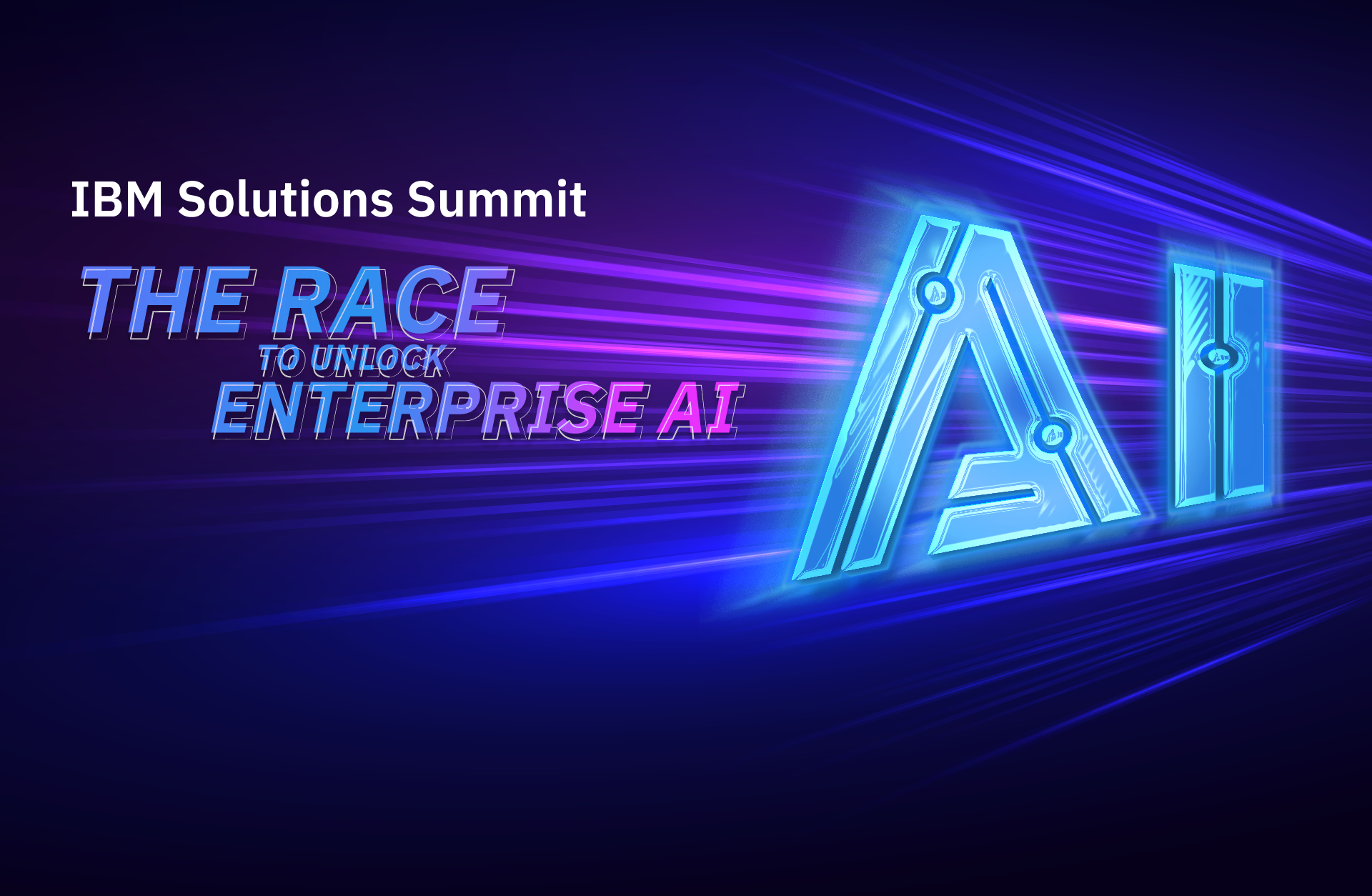 IBM Solutions Summit

THE RACE
TO UNLOCK
ENTERPRISE AI

AI